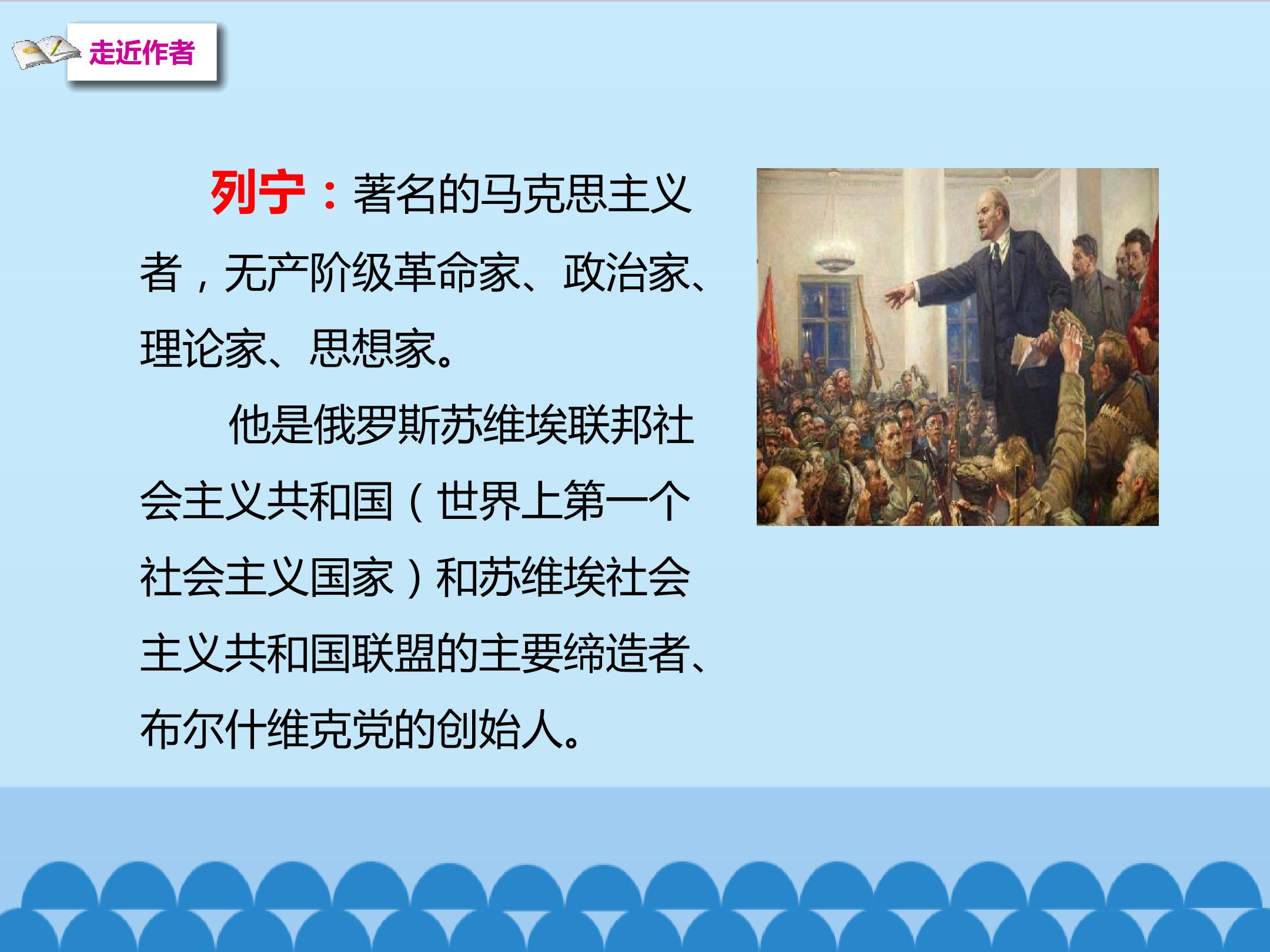 走近作者

列宁：著名的马克思主义者，无产阶级革命家、政治家、理论家、思想家。

他是俄罗斯苏维埃联邦社会主义共和国（世界上第一个社会主义国家）和苏维埃社会主义共和国联盟的主要缔造者、布尔什维克党的创始人。